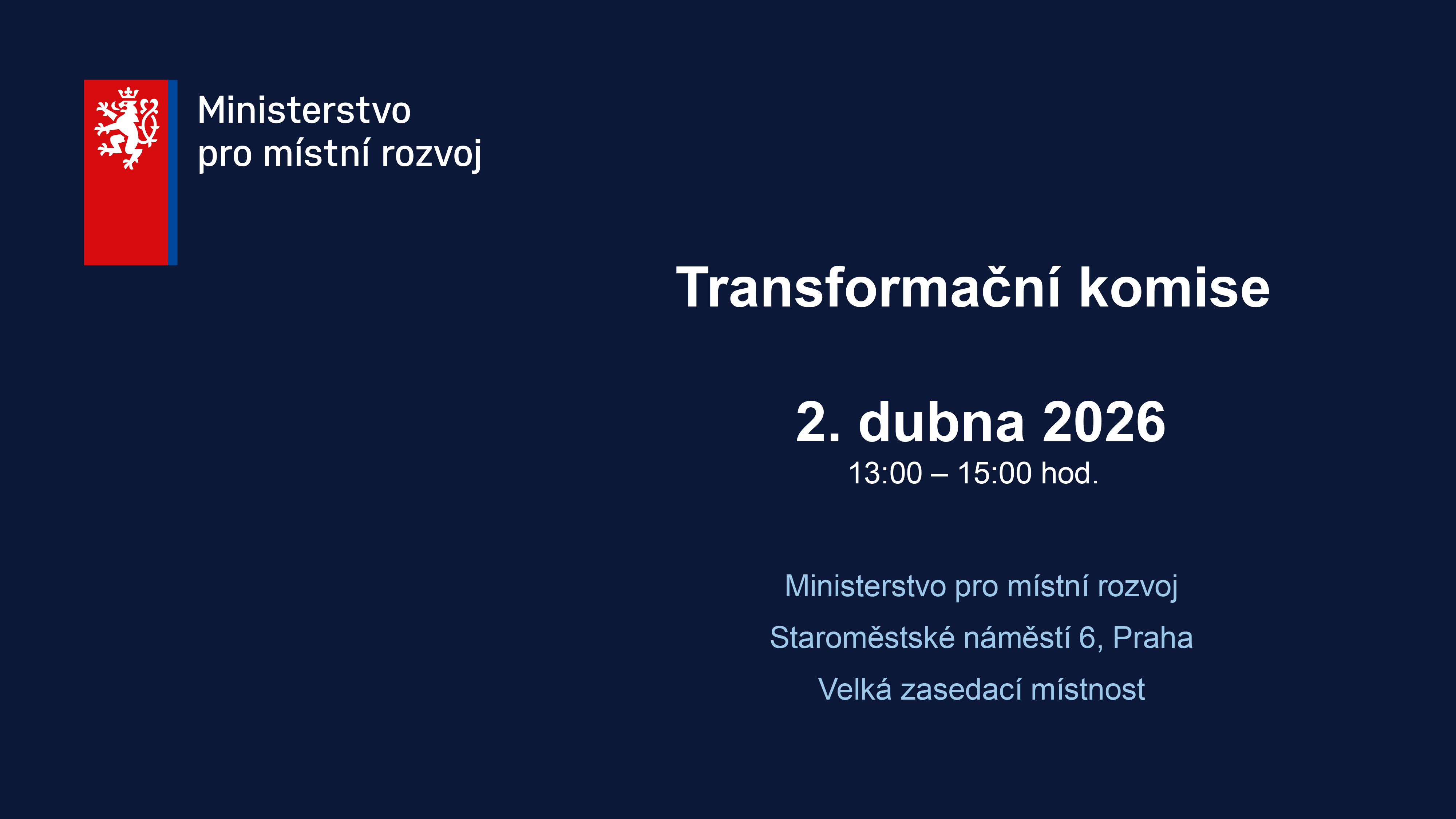 Ministerstvo
pro místní rozvoj

Transformační komise

2. dubna 2026
13:00 – 15:00 hod.

Ministerstvo pro místní rozvoj
Staroměstské náměstí 6, Praha
Velká zasedací místnost